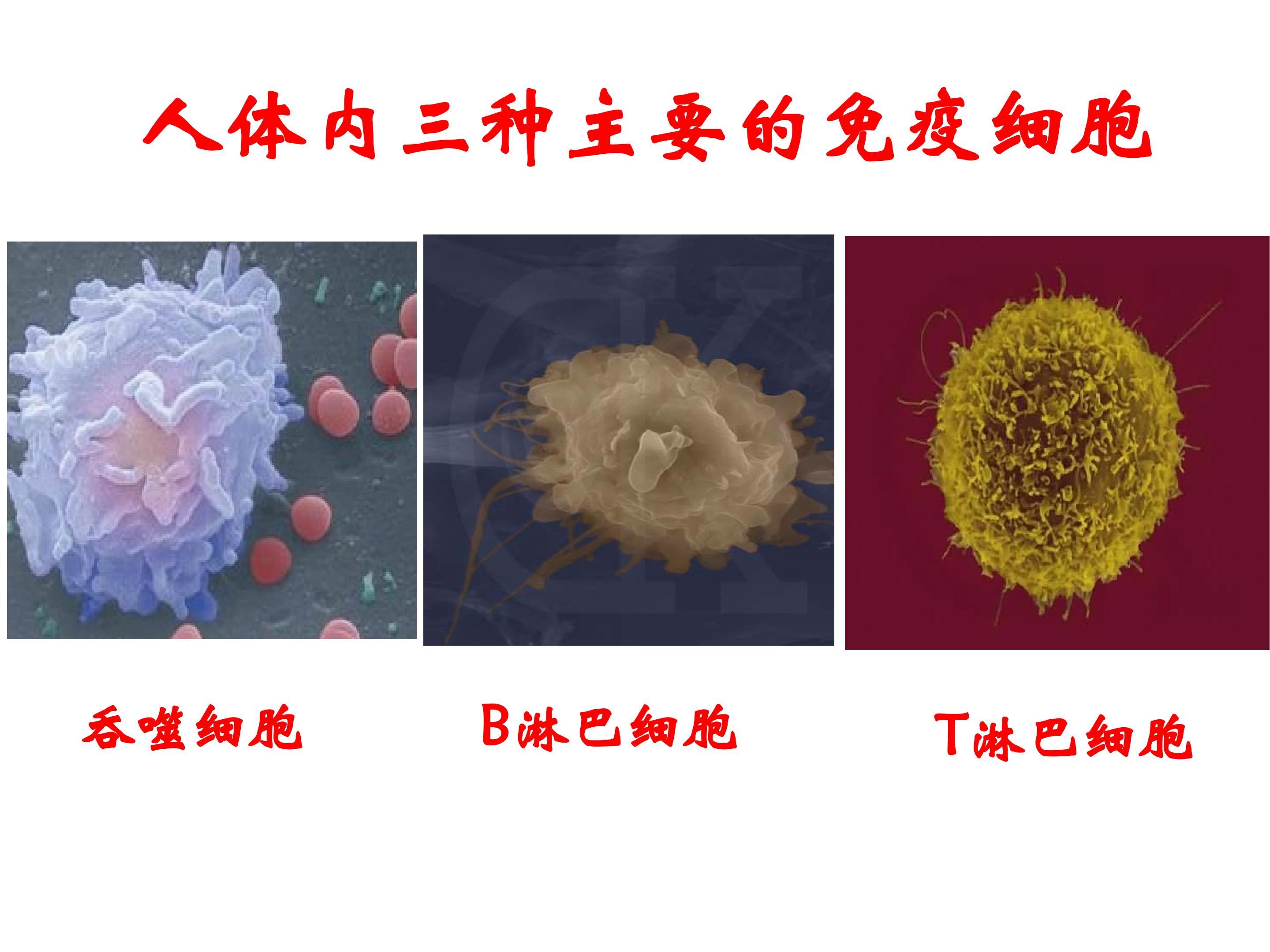 人体内三种主要的免疫细胞

吞噬细胞

B淋巴细胞

T淋巴细胞